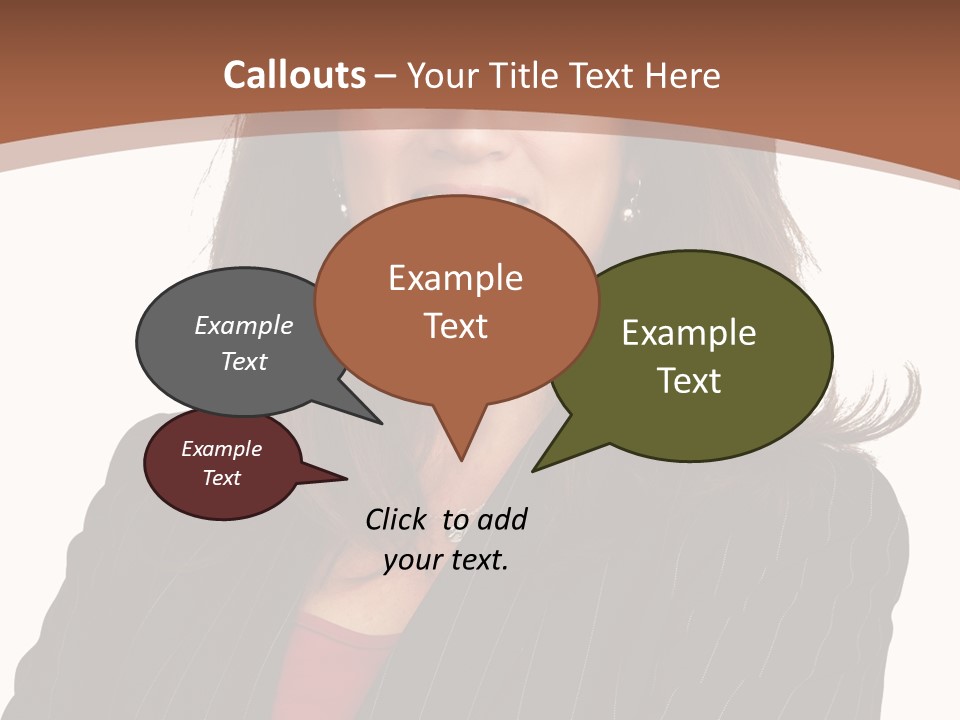 Callouts – Your Title Text Here

Example Text

Example Text

Example Text

Example Text

Click to add your text.